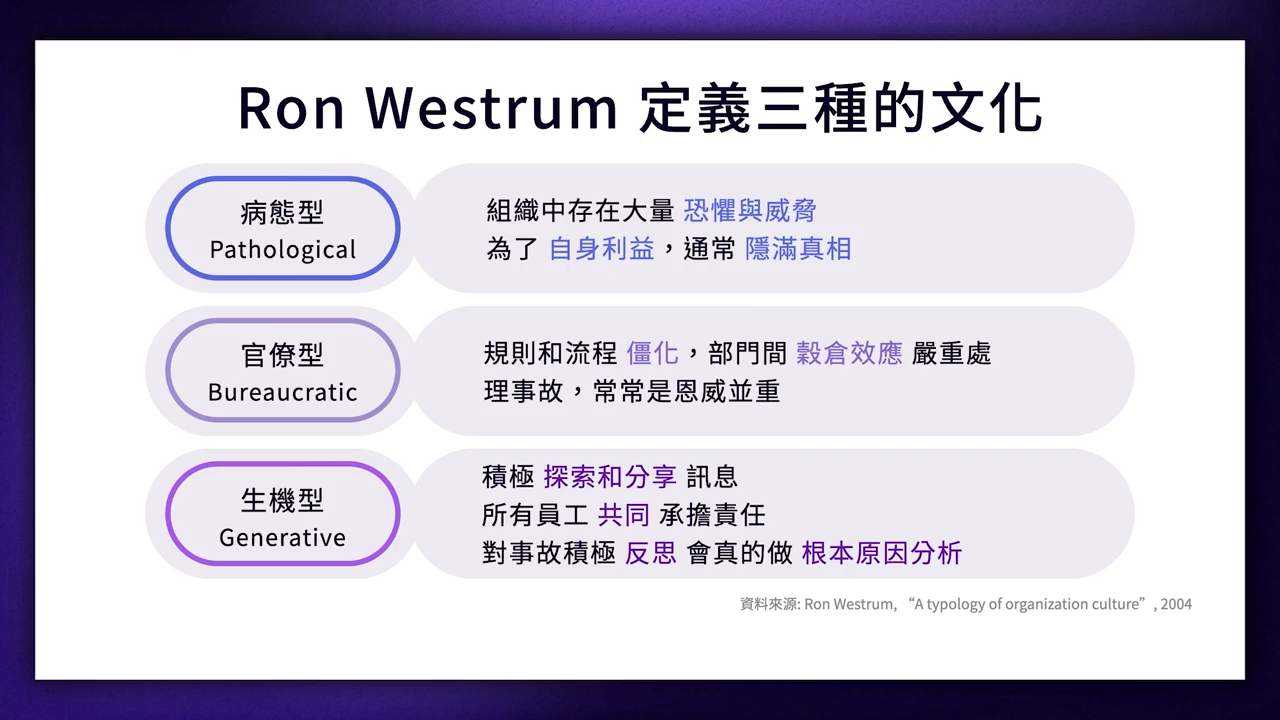 Ron Westrum 定義三種的文化

病態型
Pathological

組織中存在大量 恐懼與威脅
為了 自身利益，通常 隱滿真相

官僚型
Bureaucratic

規則和流程 僵化，部門間 穀倉效應 嚴重處理事故，常常是恩威並重

生機型
Generative

積極 探索和分享 訊息
所有員工 共同 承擔責任
對事故積極 反思 會真的做 根本原因分析

資料來源: Ron Westrum, “A typology of organization culture”, 2004